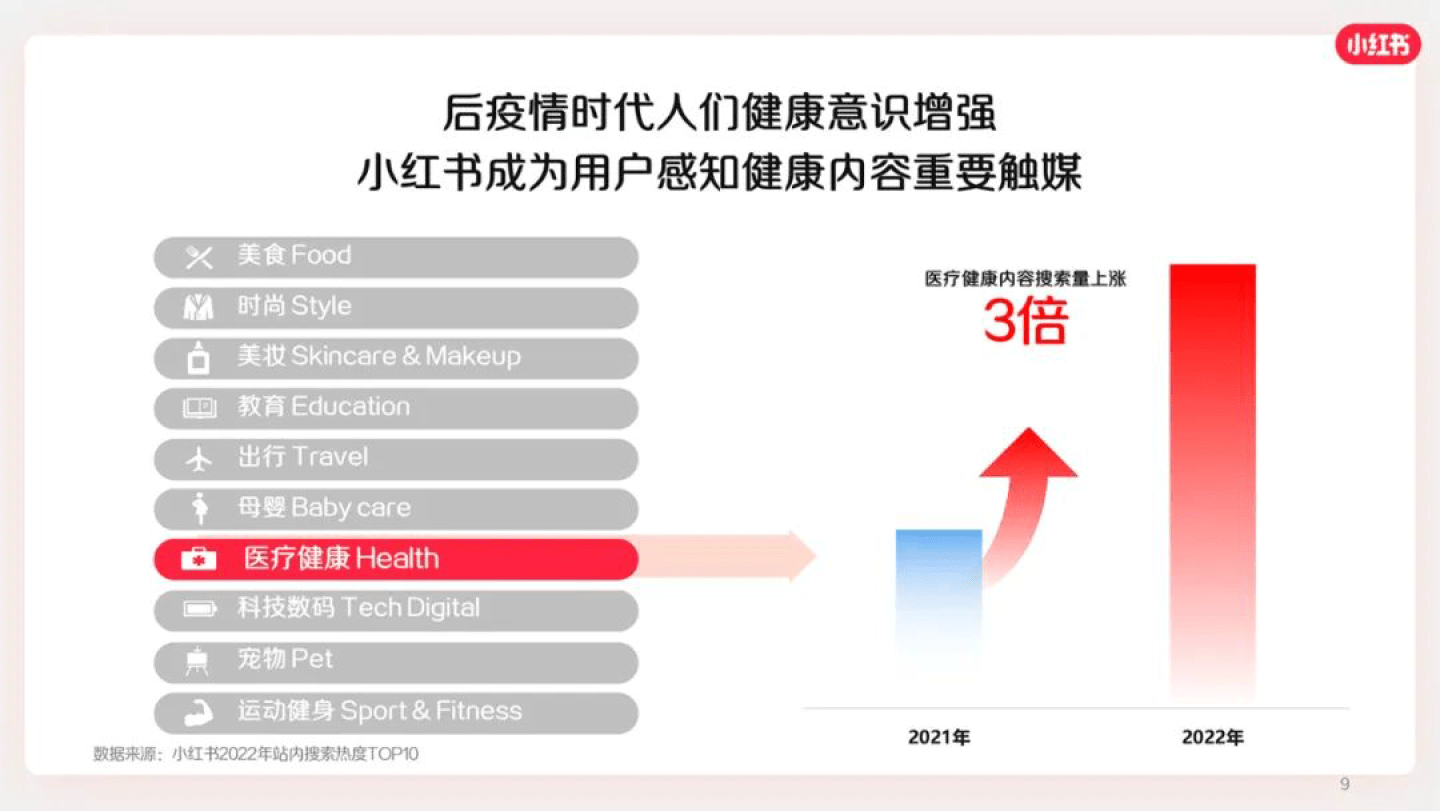 小红书

后疫情时代人们健康意识增强
小红书成为用户感知健康内容重要触媒

美食 Food
时尚 Style
美妆 Skincare & Makeup
教育 Education
出行 Travel
母婴 Baby care
医疗健康 Health
科技数码 Tech Digital
宠物 Pet
运动健身 Sport & Fitness

医疗健康内容搜索量上涨
3倍

2021年
2022年

数据来源：小红书2022年站内搜索热度TOP10

9